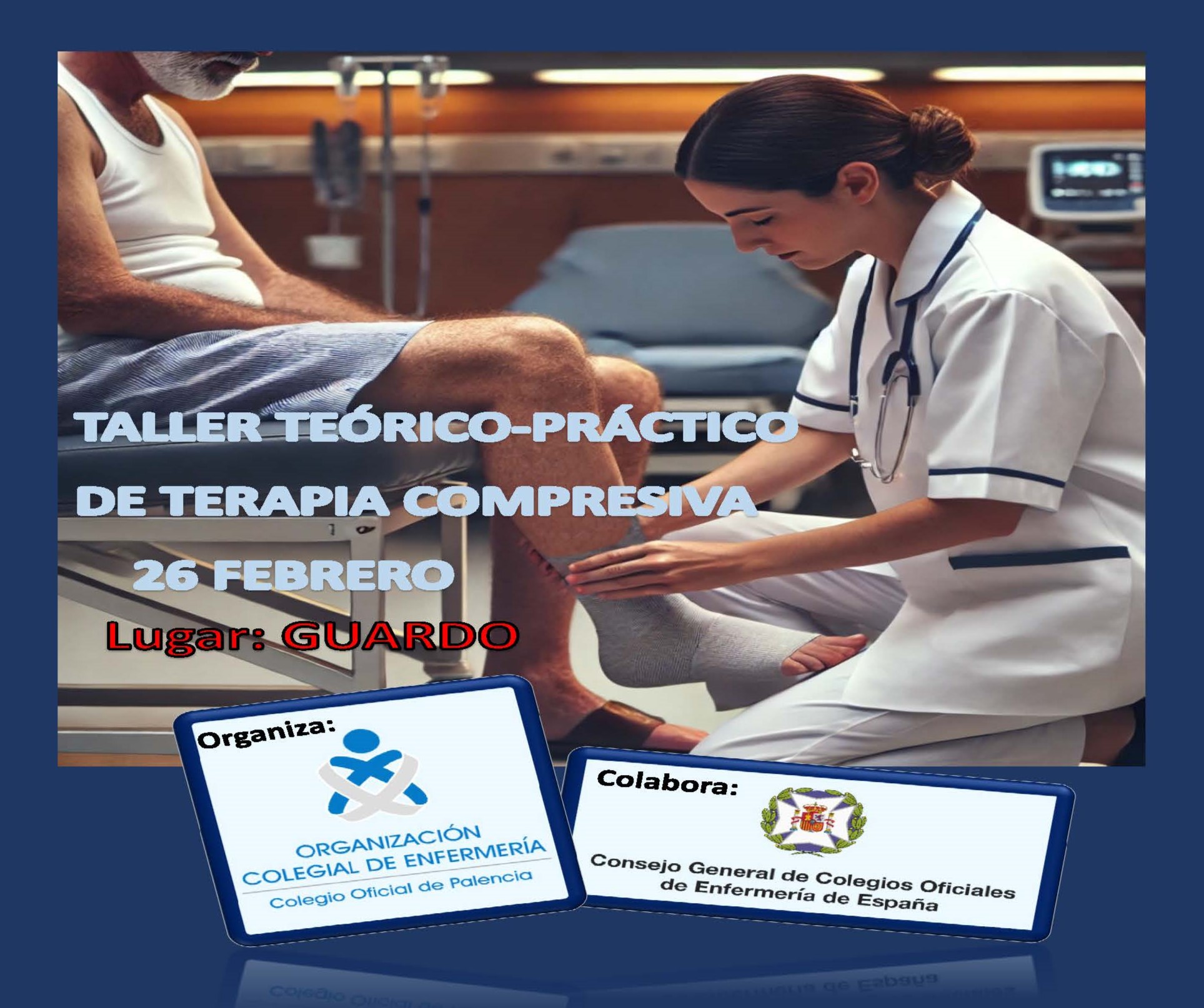 TALLER TEÓRICO-PRÁCTICO DE TERAPIA COMPRESIVA

26 FEBRERO

Lugar: GUARDO

Organiza:

ORGANIZACIÓN COLEGIAL DE ENFERMERÍA
Colegio Oficial de Palencia

Colabora:

Consejo General de Colegios Oficiales de Enfermería de España